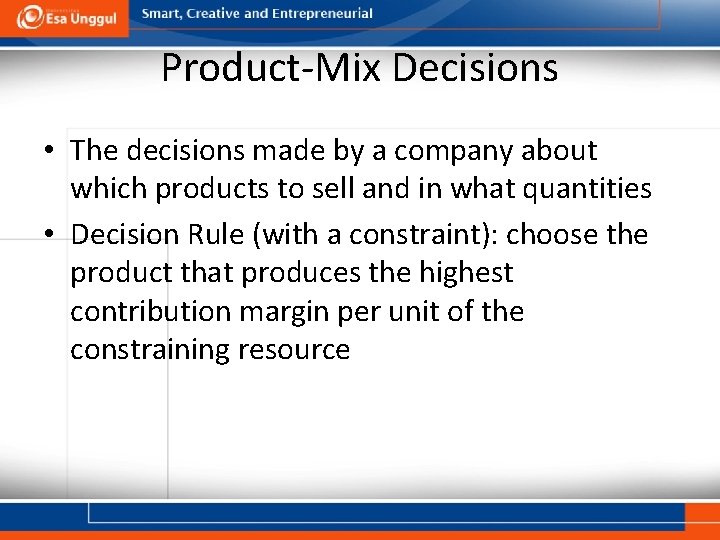 Esa Unggul

Smart, Creative and Entrepreneurial

Product-Mix Decisions

• The decisions made by a company about which products to sell and in what quantities

• Decision Rule (with a constraint): choose the product that produces the highest contribution margin per unit of the constraining resource